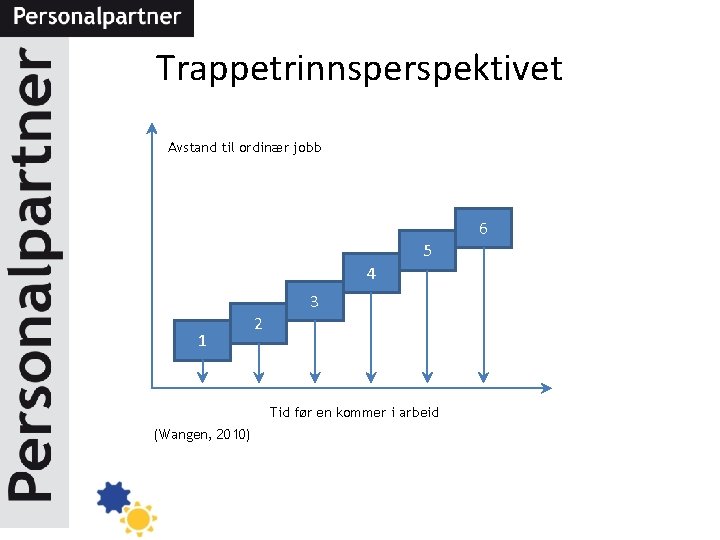 Personalpartner

Personalpartner

Trappetrinnsperspektivet

Avstand til ordinær jobb

1
2
3
4
5
6

Tid før en kommer i arbeid

(Wangen, 2010)